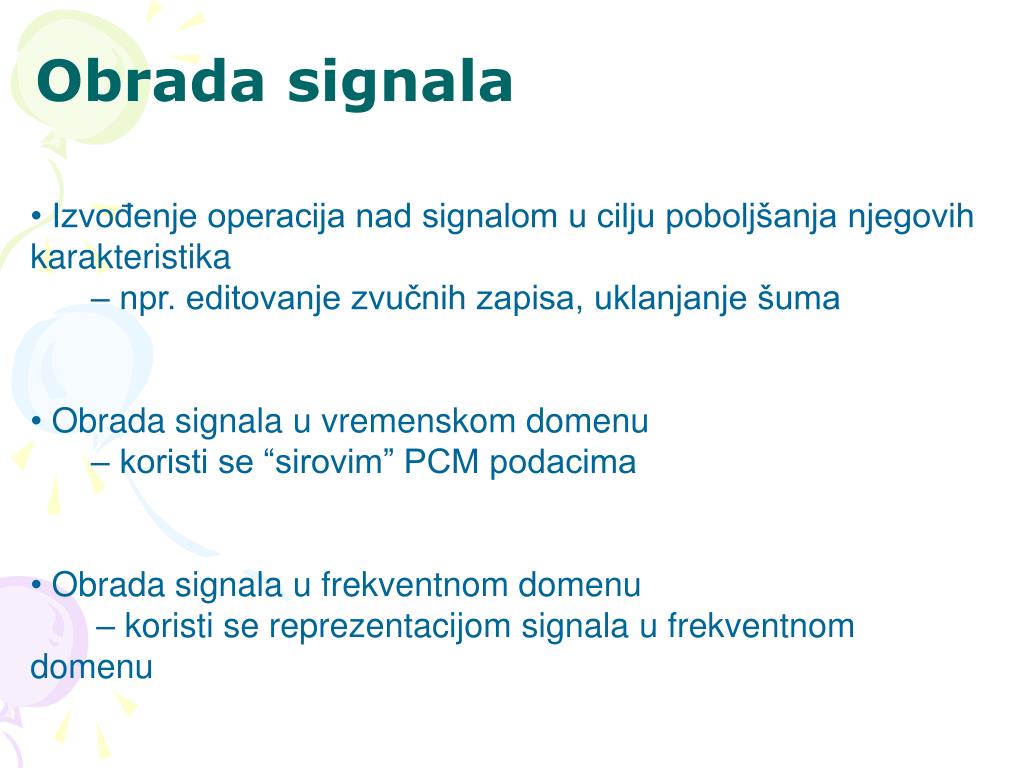 Obrada signala

• Izvođenje operacija nad signalom u cilju poboljšanja njegovih karakteristika
– npr. editovanje zvučnih zapisa, uklanjanje šuma

• Obrada signala u vremenskom domenu
– koristi se “sirovim” PCM podacima

• Obrada signala u frekventnom domenu
– koristi se reprezentacijom signala u frekventnom domenu